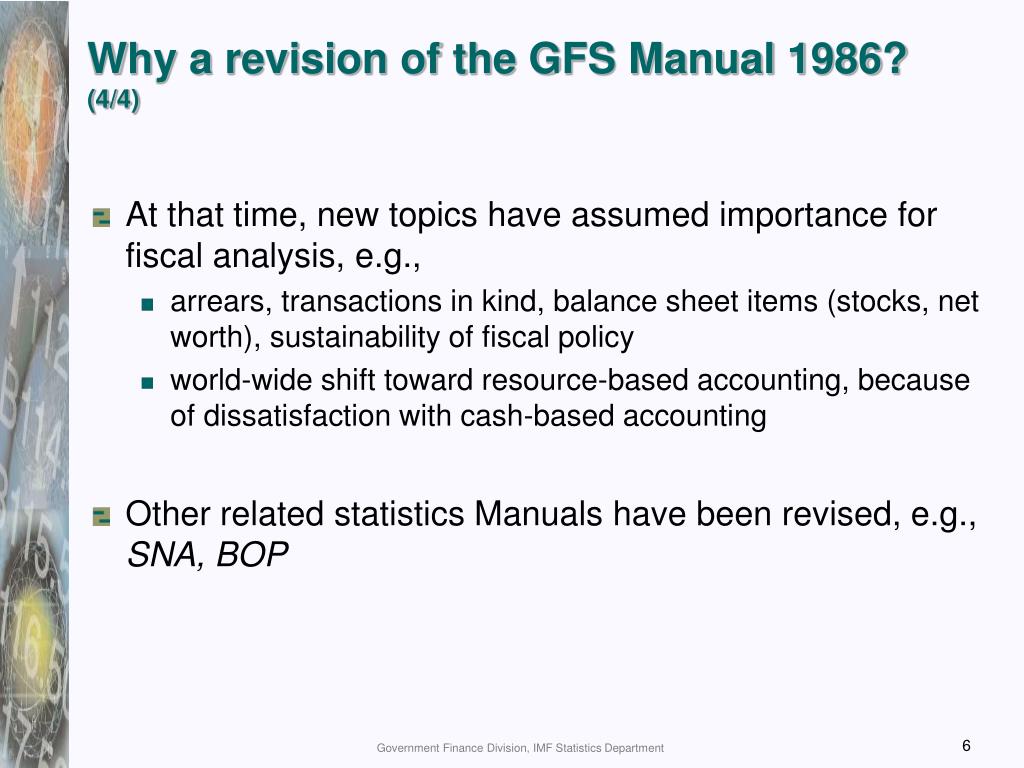 Why a revision of the GFS Manual 1986?
(4/4)

At that time, new topics have assumed importance for fiscal analysis, e.g.,

arrears, transactions in kind, balance sheet items (stocks, net worth), sustainability of fiscal policy

world-wide shift toward resource-based accounting, because of dissatisfaction with cash-based accounting

Other related statistics Manuals have been revised, e.g., SNA, BOP

Government Finance Division, IMF Statistics Department

6